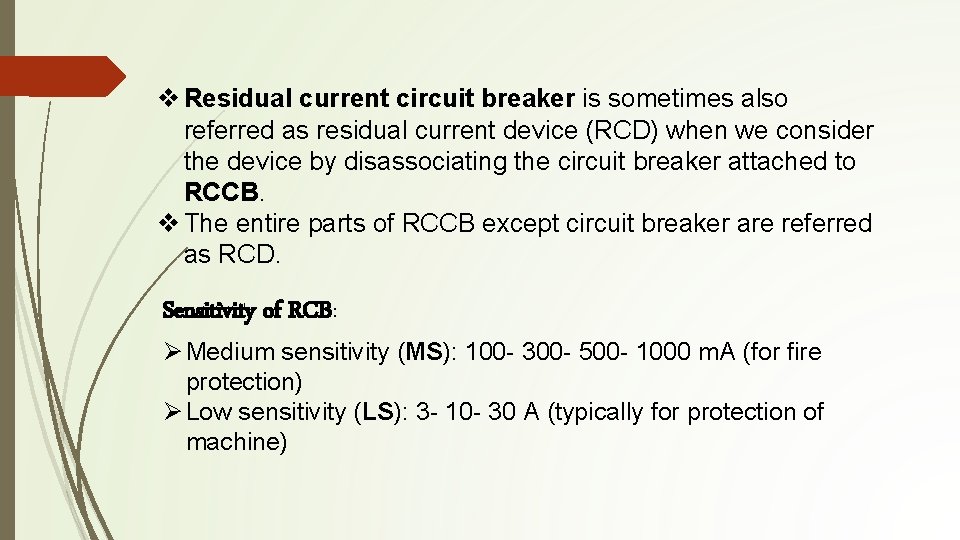 ❖ Residual current circuit breaker is sometimes also referred as residual current device (RCD) when we consider the device by disassociating the circuit breaker attached to RCCB.
❖ The entire parts of RCCB except circuit breaker are referred as RCD.

Sensitivity of RCB:

➢ Medium sensitivity (MS): 100- 300- 500- 1000 mA (for fire protection)
➢ Low sensitivity (LS): 3- 10- 30 A (typically for protection of machine)